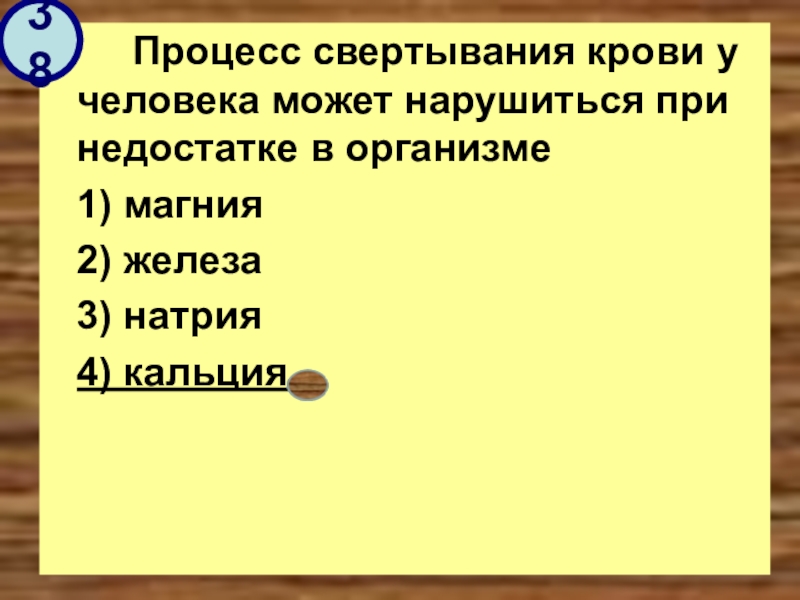 38

Процесс свертывания крови у человека может нарушиться при недостатке в организме

1) магния

2) железа

3) натрия

4) кальция